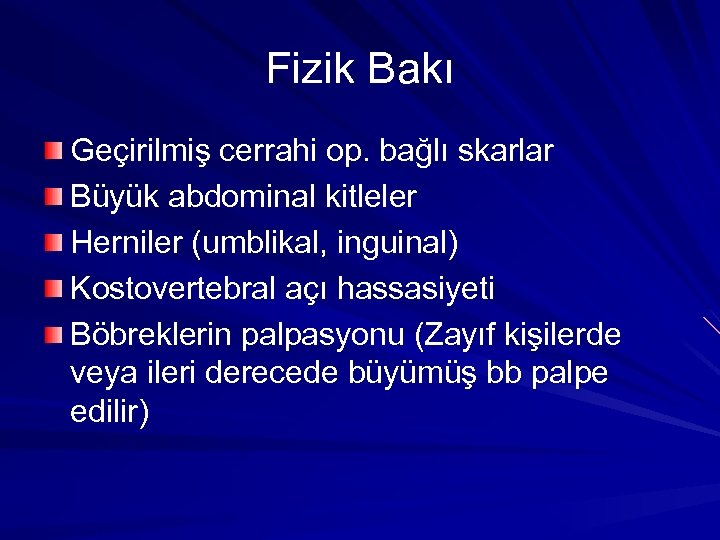 Fizik Bakı

Geçirilmiş cerrahi op. bağlı skarlar

Büyük abdominal kitleler

Herniler (umblikal, inguinal)

Kostovertebral açı hassasiyeti

Böbreklerin palpasyonu (Zayıf kişilerde veya ileri derecede büyümüş bb palpe edilir)